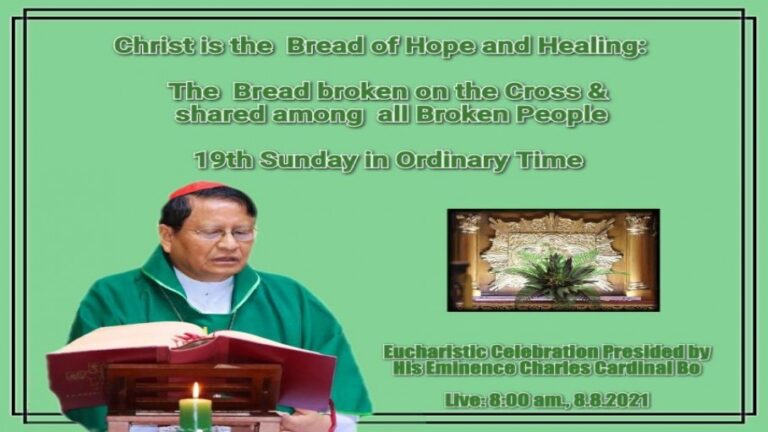 Christ is the Bread of Hope and Healing:

The Bread broken on the Cross & shared among all Broken People

19th Sunday in Ordinary Time

Eucharistic Celebration Presided by His Eminence Charles Cardinal Bo

Live: 8:00 am., 8.8.2021